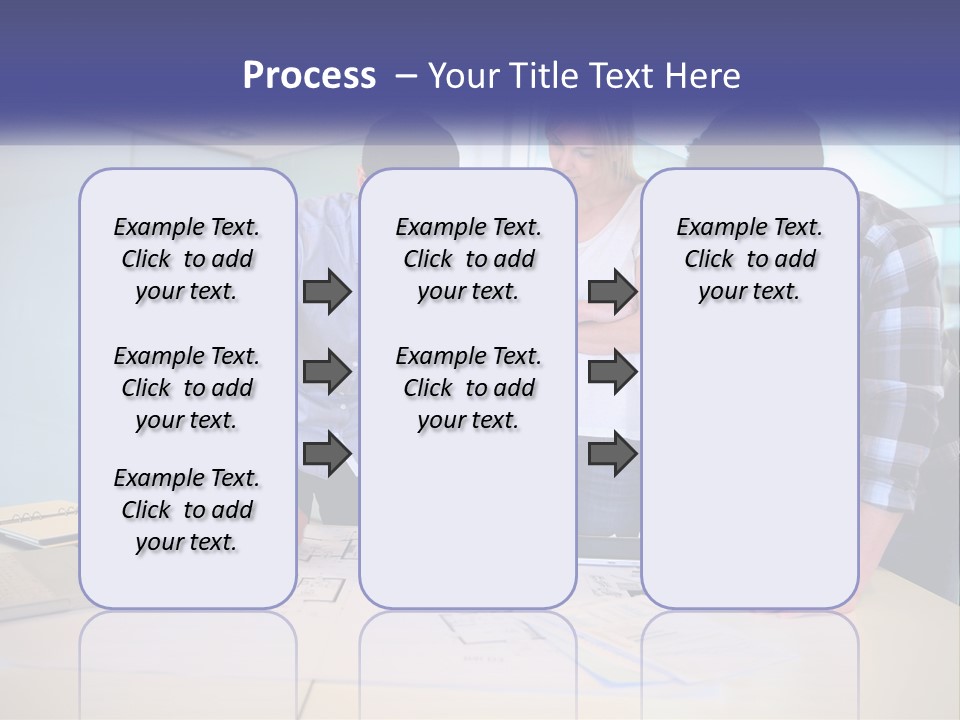 Process – Your Title Text Here

Example Text. Click to add your text.

Example Text. Click to add your text.

Example Text. Click to add your text.

Example Text. Click to add your text.

Example Text. Click to add your text.

Example Text. Click to add your text.